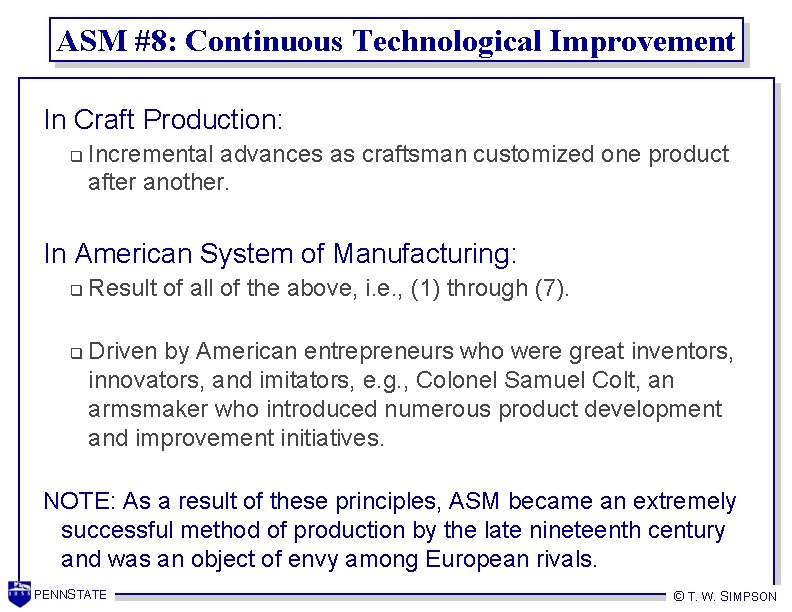 ASM #8: Continuous Technological Improvement

In Craft Production:

❑ Incremental advances as craftsman customized one product after another.

In American System of Manufacturing:

❑ Result of all of the above, i.e., (1) through (7).

❑ Driven by American entrepreneurs who were great inventors, innovators, and imitators, e.g., Colonel Samuel Colt, an armsmaker who introduced numerous product development and improvement initiatives.

NOTE: As a result of these principles, ASM became an extremely successful method of production by the late nineteenth century and was an object of envy among European rivals.

PENNSTATE

© T. W. SIMPSON